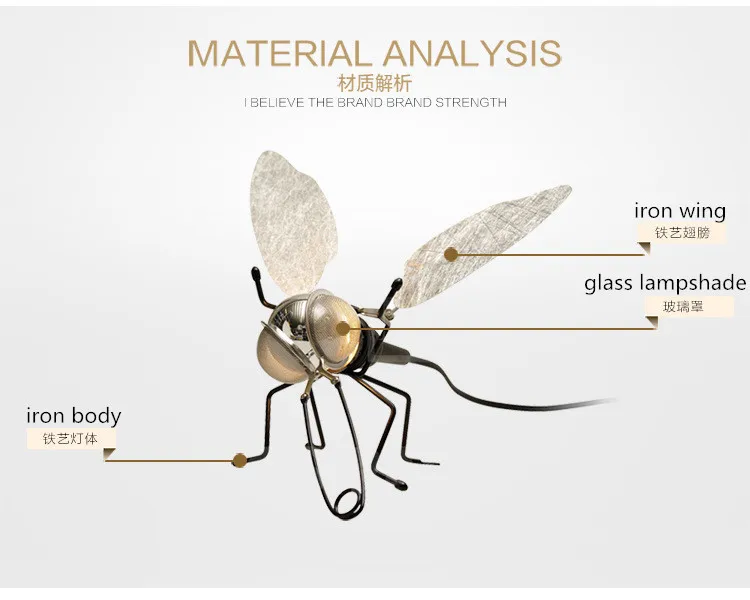 MATERIAL ANALYSIS
材质解析
I BELIEVE THE BRAND BRAND STRENGTH

iron wing
铁艺翅膀

glass lampshade
玻璃罩

iron body
铁艺灯体